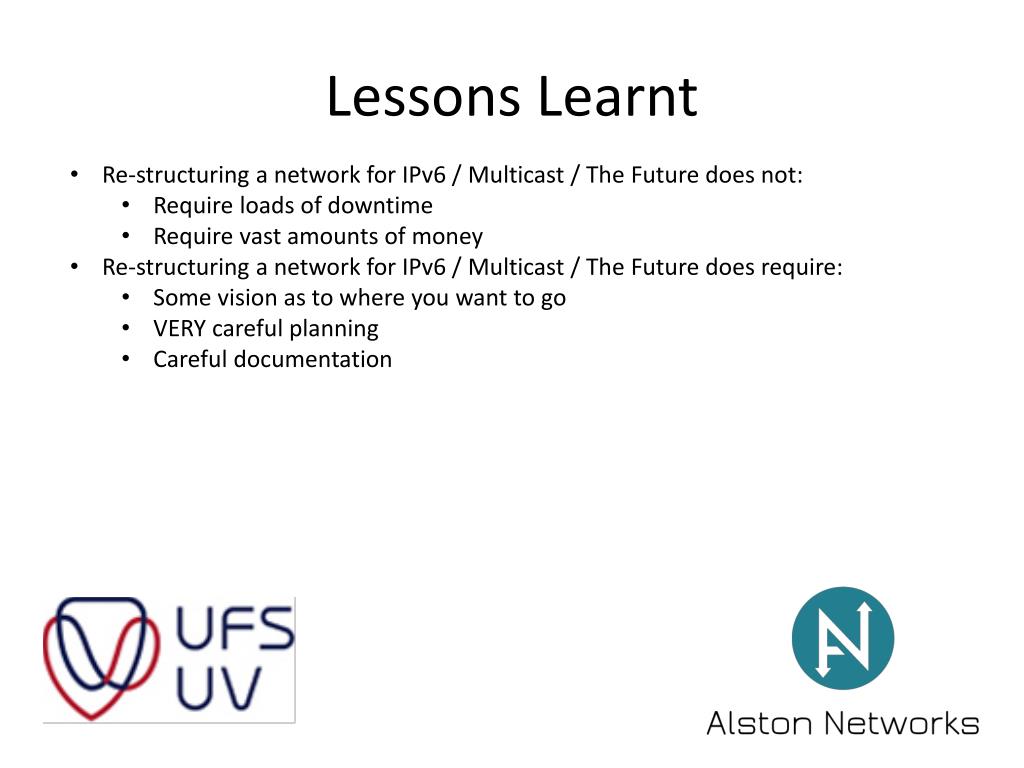 Lessons Learnt

• Re-structuring a network for IPv6 / Multicast / The Future does not:
  • Require loads of downtime
  • Require vast amounts of money
• Re-structuring a network for IPv6 / Multicast / The Future does require:
  • Some vision as to where you want to go
  • VERY careful planning
  • Careful documentation

UFS
UV

Alston Networks